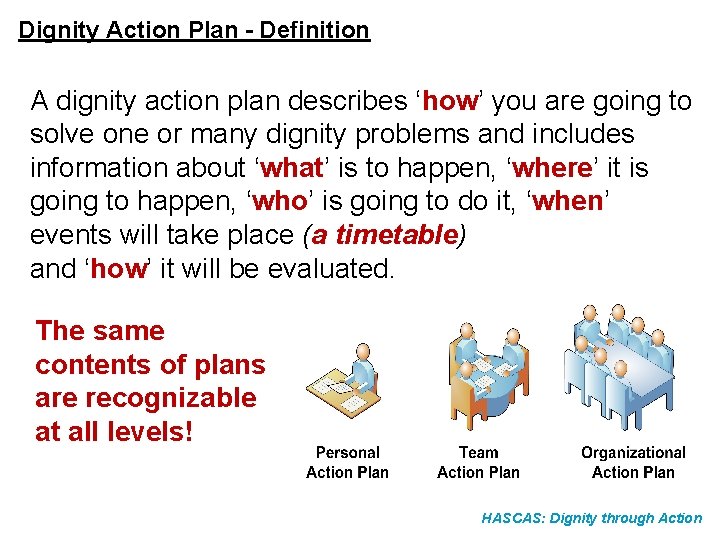 Dignity Action Plan - Definition

A dignity action plan describes ‘how’ you are going to solve one or many dignity problems and includes information about ‘what’ is to happen, ‘where’ it is going to happen, ‘who’ is going to do it, ‘when’ events will take place (a timetable) and ‘how’ it will be evaluated.

The same contents of plans are recognizable at all levels!

Personal Action Plan

Team Action Plan

Organizational Action Plan

HASCAS: Dignity through Action